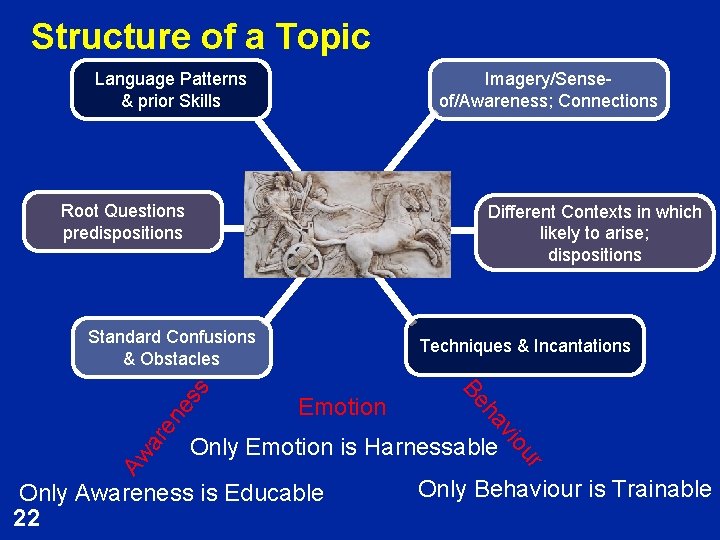 Structure of a Topic

Language Patterns & prior Skills

Imagery/Sense-of/Awareness; Connections

Root Questions predispositions

Different Contexts in which likely to arise; dispositions

Standard Confusions & Obstacles

Techniques & Incantations

Awareness

Emotion

Behaviour

Only Emotion is Harnessable

Only Awareness is Educable

Only Behaviour is Trainable

22